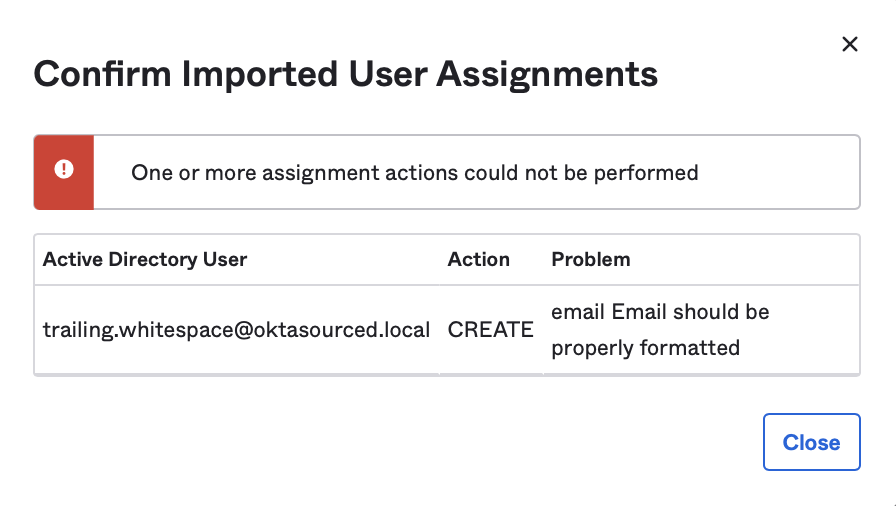 ×

Confirm Imported User Assignments

One or more assignment actions could not be performed

| Active Directory User | Action | Problem |
|---|---|---|
| trailing.whitespace@oktasourced.local | CREATE | email Email should be properly formatted |

Close